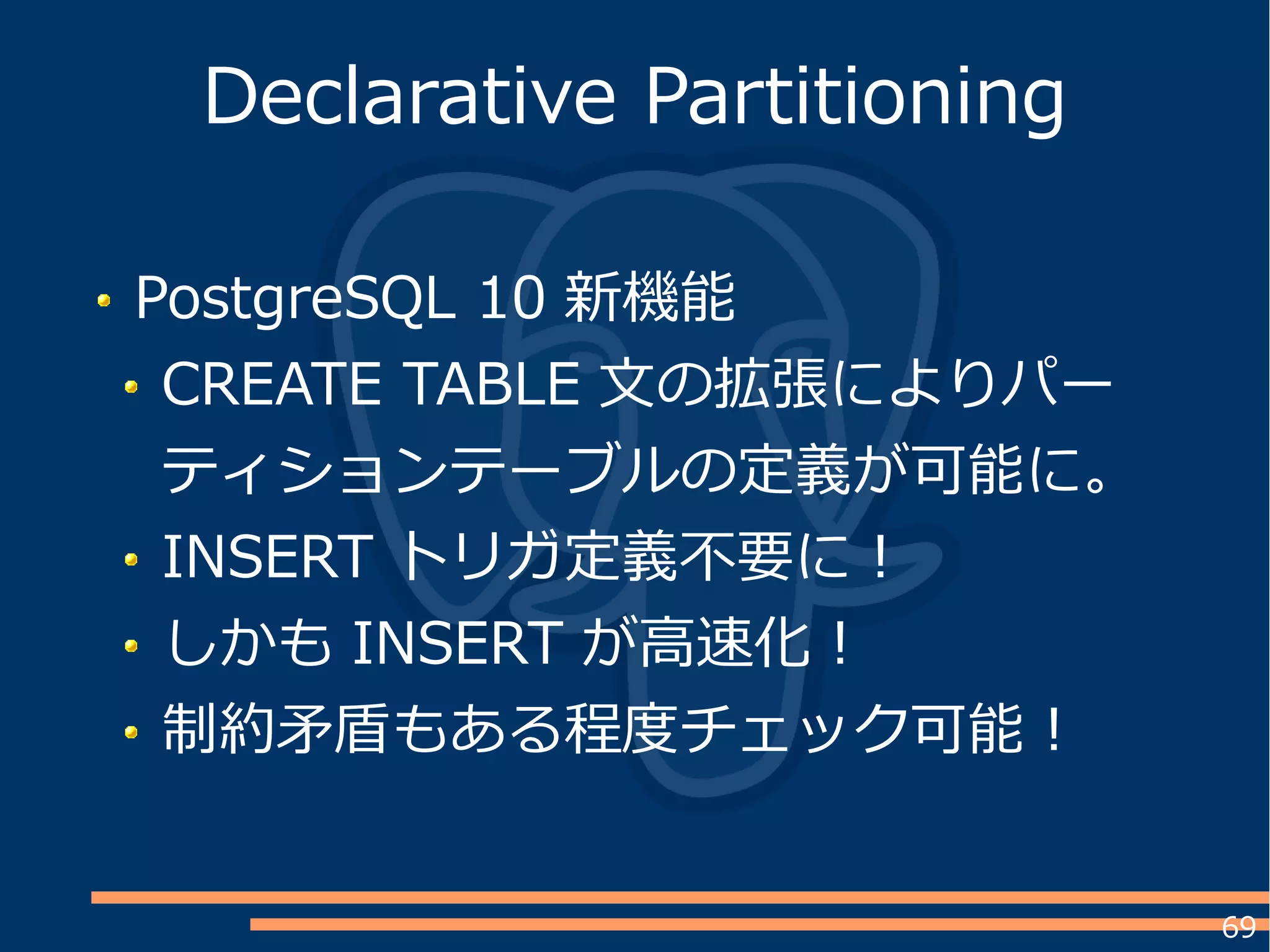 Declarative Partitioning

- PostgreSQL 10 新機能
  - CREATE TABLE 文の拡張によりパーティションテーブルの定義が可能に。
  - INSERT トリガ定義不要に！
  - しかも INSERT が高速化！
  - 制約矛盾もある程度チェック可能！

69